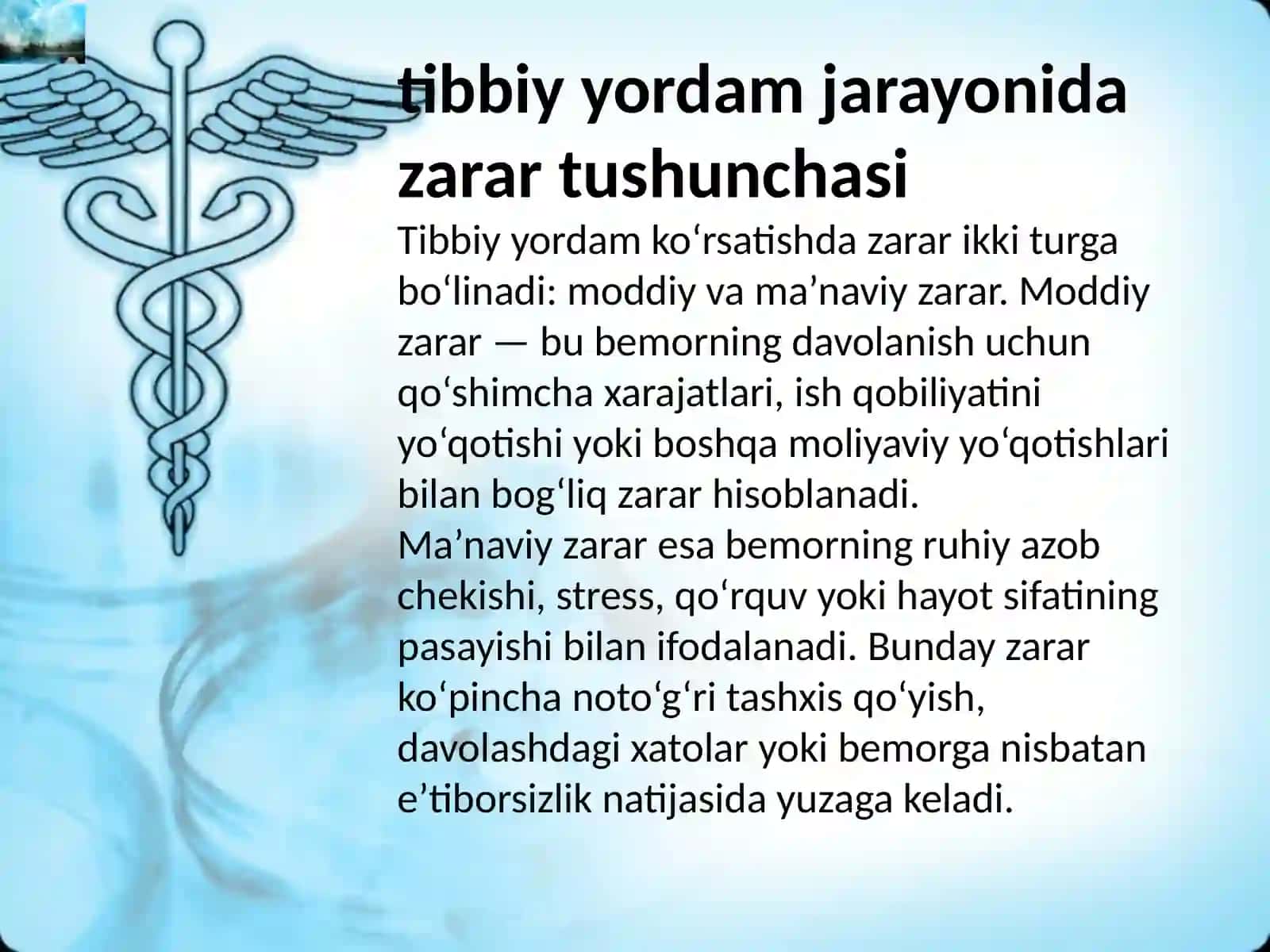 tibbiy yordam jarayonida zarar tushunchasi

Tibbiy yordam ko‘rsatishda zarar ikki turga bo‘linadi: moddiy va ma’naviy zarar. Moddiy zarar — bu bemorning davolanish uchun qo‘shimcha xarajatlari, ish qobiliyatini yo‘qotishi yoki boshqa moliyaviy yo‘qotishlari bilan bog‘liq zarar hisoblanadi.
Ma’naviy zarar esa bemorning ruhiy azob chekishi, stress, qo‘rquv yoki hayot sifatining pasayishi bilan ifodalanadi. Bunday zarar ko‘pincha noto‘g‘ri tashxis qo‘yish, davolashdagi xatolar yoki bemorga nisbatan e’tiborsizlik natijasida yuzaga keladi.